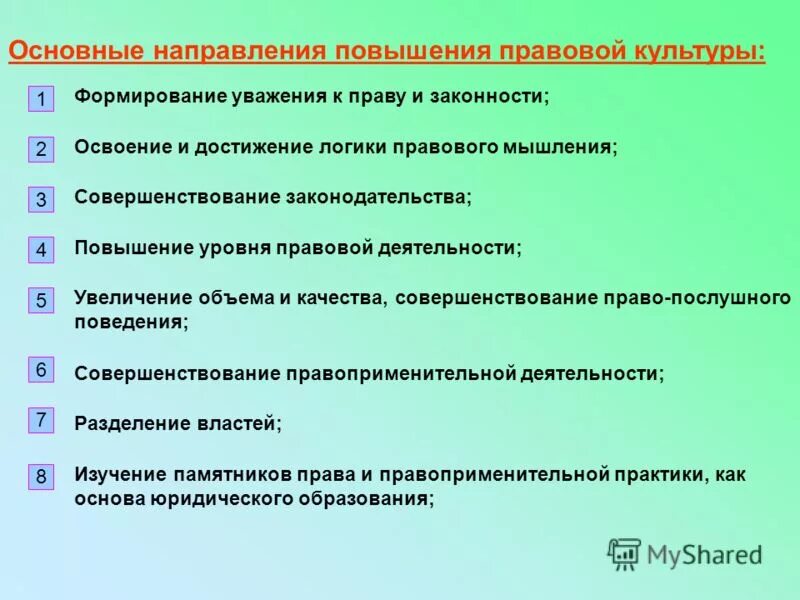 Основные направления повышения правовой культуры:

1 Формирование уважения к праву и законности;

2 Освоение и достижение логики правового мышления;

3 Совершенствование законодательства;

4 Повышение уровня правовой деятельности;

5 Увеличение объема и качества, совершенствование право-послушного поведения;

6 Совершенствование правоприменительной деятельности;

7 Разделение властей;

8 Изучение памятников права и правоприменительной практики, как основа юридического образования;

MyShared